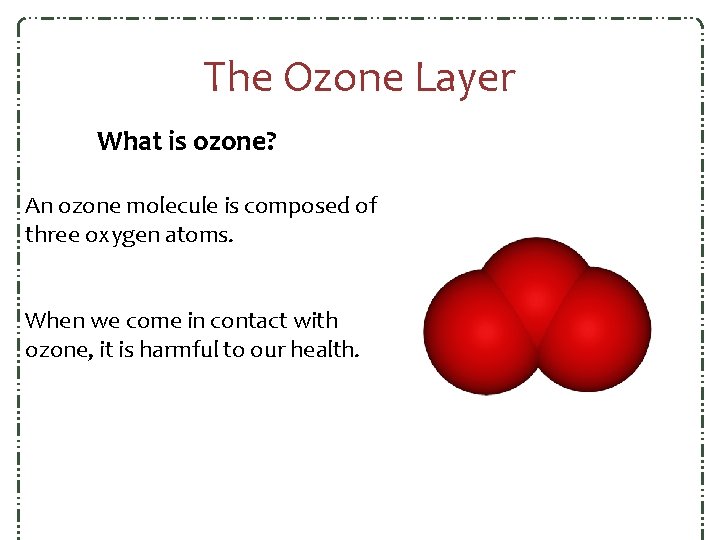 The Ozone Layer

What is ozone?

An ozone molecule is composed of three oxygen atoms.

When we come in contact with ozone, it is harmful to our health.